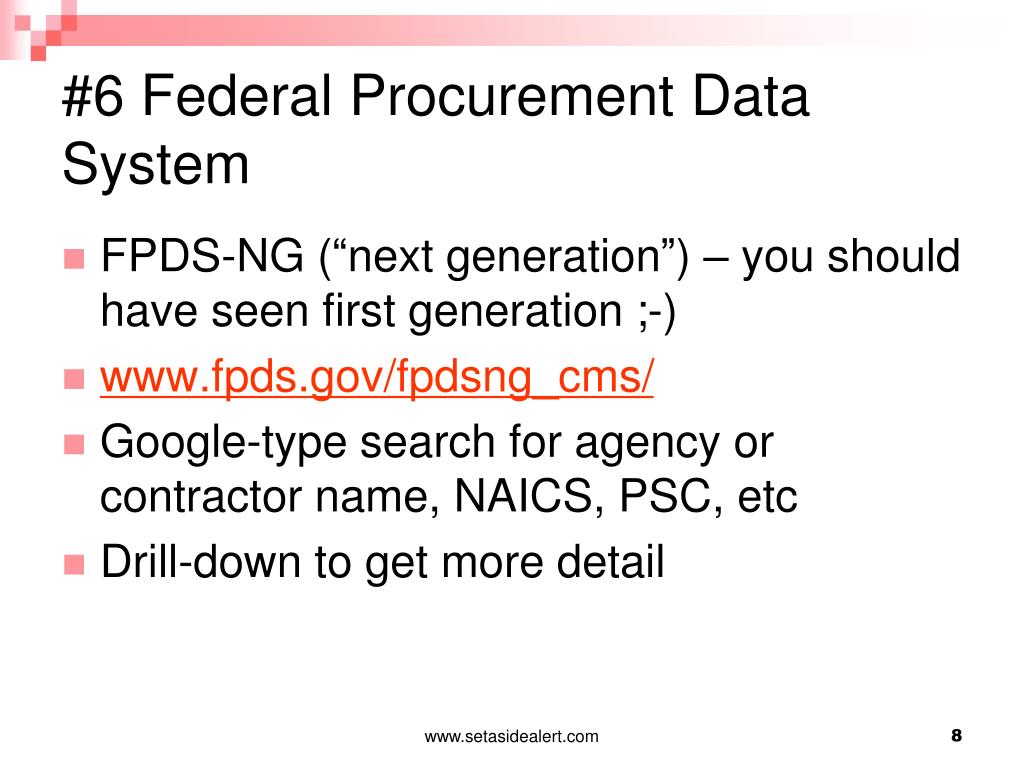 #6 Federal Procurement Data System

FPDS-NG (“next generation”) – you should have seen first generation ;-)

www.fpds.gov/fpdsng_cms/

Google-type search for agency or contractor name, NAICS, PSC, etc

Drill-down to get more detail

www.setasidealert.com

8